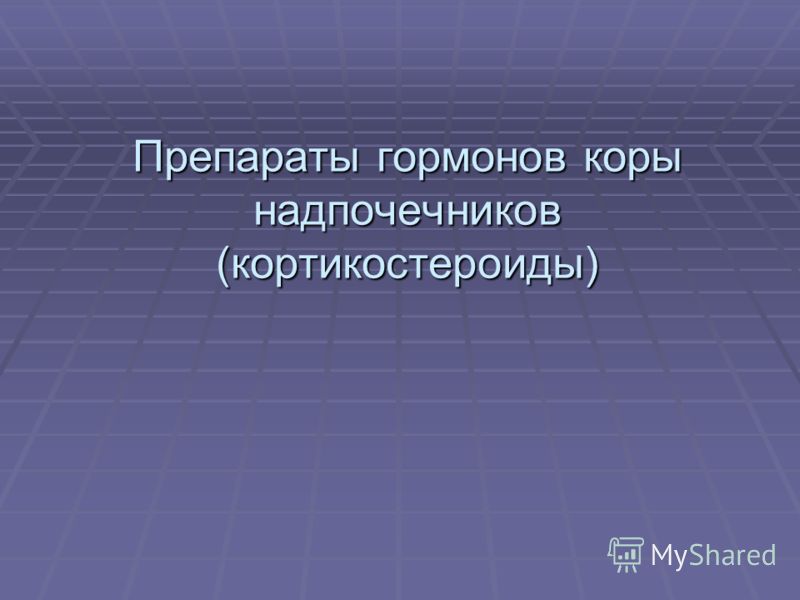 Препараты гормонов коры надпочечников (кортикостероиды)

MyShared